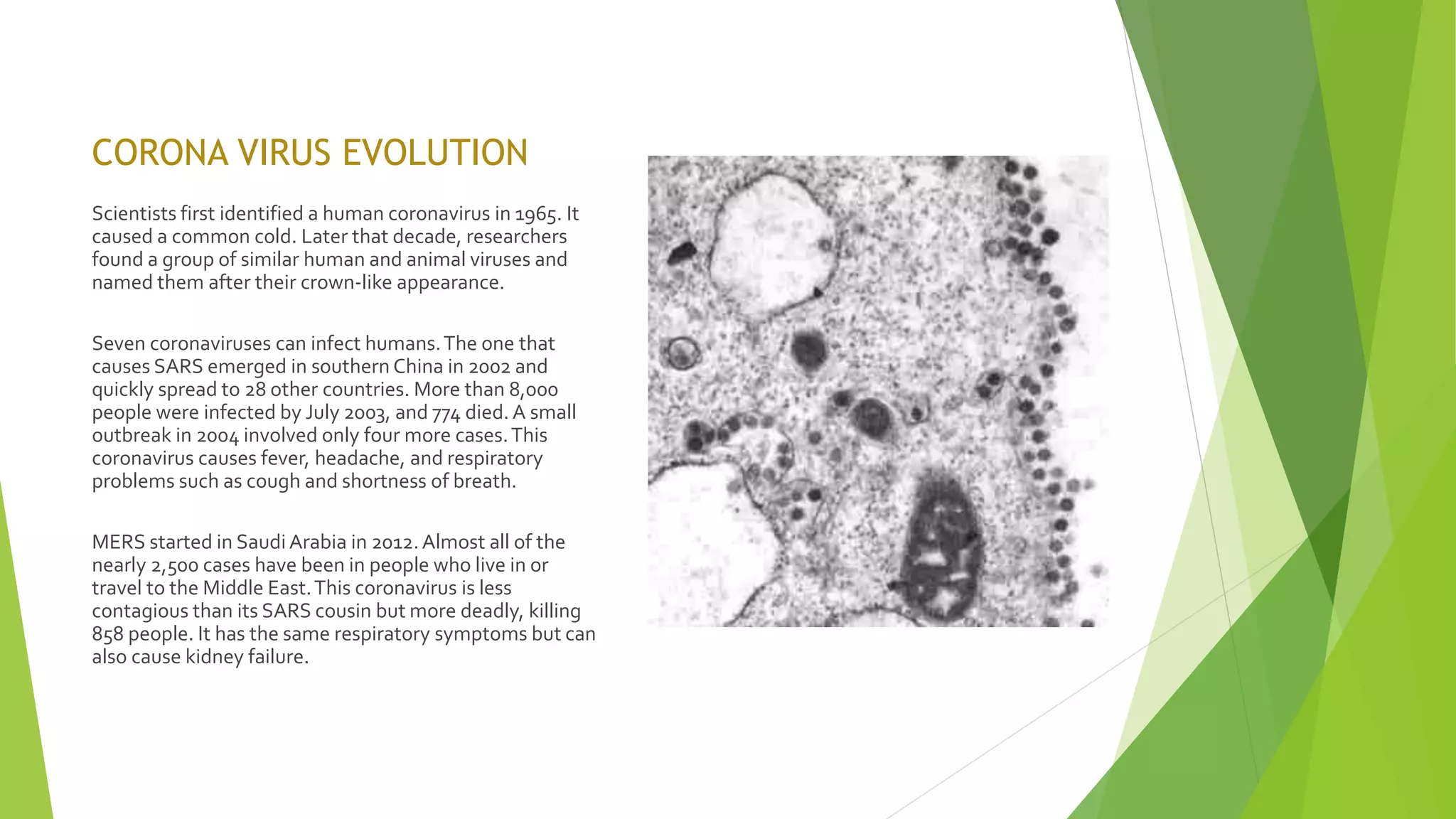 CORONA VIRUS EVOLUTION

Scientists first identified a human coronavirus in 1965. It caused a common cold. Later that decade, researchers found a group of similar human and animal viruses and named them after their crown-like appearance.

Seven coronaviruses can infect humans. The one that causes SARS emerged in southern China in 2002 and quickly spread to 28 other countries. More than 8,000 people were infected by July 2003, and 774 died. A small outbreak in 2004 involved only four more cases. This coronavirus causes fever, headache, and respiratory problems such as cough and shortness of breath.

MERS started in Saudi Arabia in 2012. Almost all of the nearly 2,500 cases have been in people who live in or travel to the Middle East. This coronavirus is less contagious than its SARS cousin but more deadly, killing 858 people. It has the same respiratory symptoms but can also cause kidney failure.